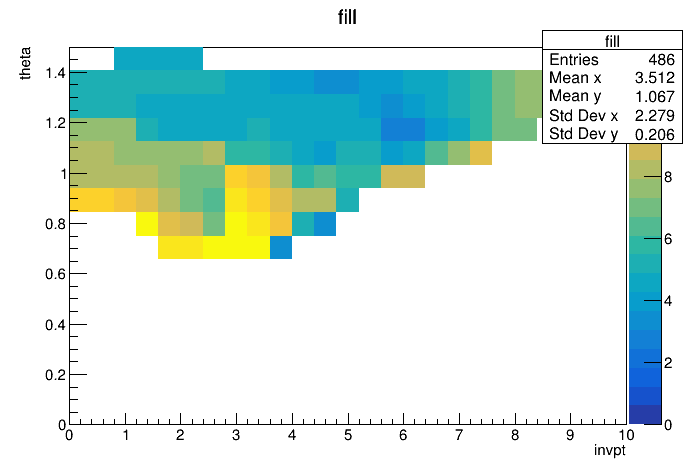 fill

| fill | |
|---|---|
| Entries | 486 |
| Mean x | 3.512 |
| Mean y | 1.067 |
| Std Dev x | 2.279 |
| Std Dev y | 0.206 |

theta

1.4
1.2
1
0.8
0.6
0.4
0.2
0

0 1 2 3 4 5 6 7 8 9 10

invpt

8
6
4
2
0